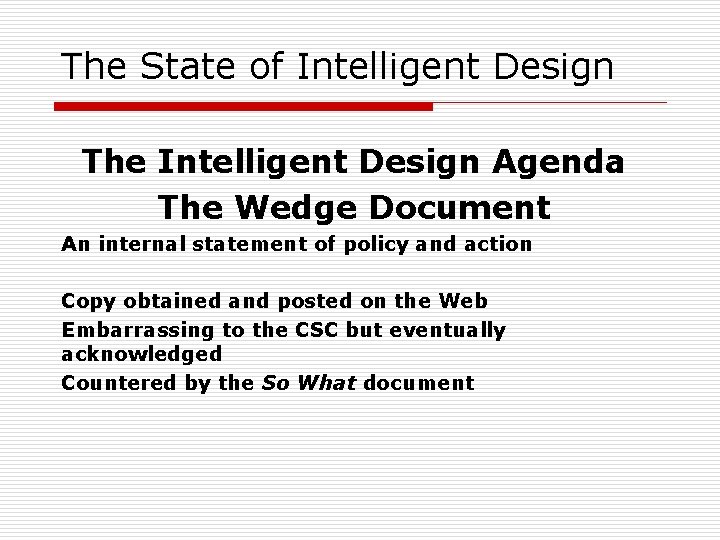 The State of Intelligent Design

The Intelligent Design Agenda
The Wedge Document

An internal statement of policy and action

Copy obtained and posted on the Web

Embarrassing to the CSC but eventually acknowledged

Countered by the So What document